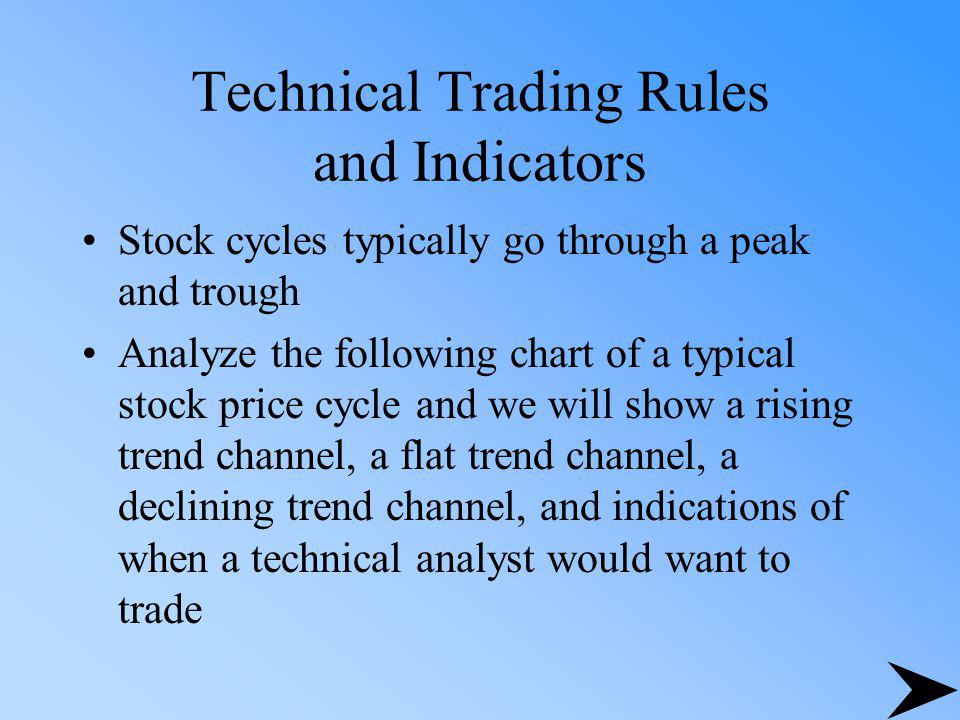 Technical Trading Rules and Indicators

• Stock cycles typically go through a peak and trough

• Analyze the following chart of a typical stock price cycle and we will show a rising trend channel, a flat trend channel, a declining trend channel, and indications of when a technical analyst would want to trade